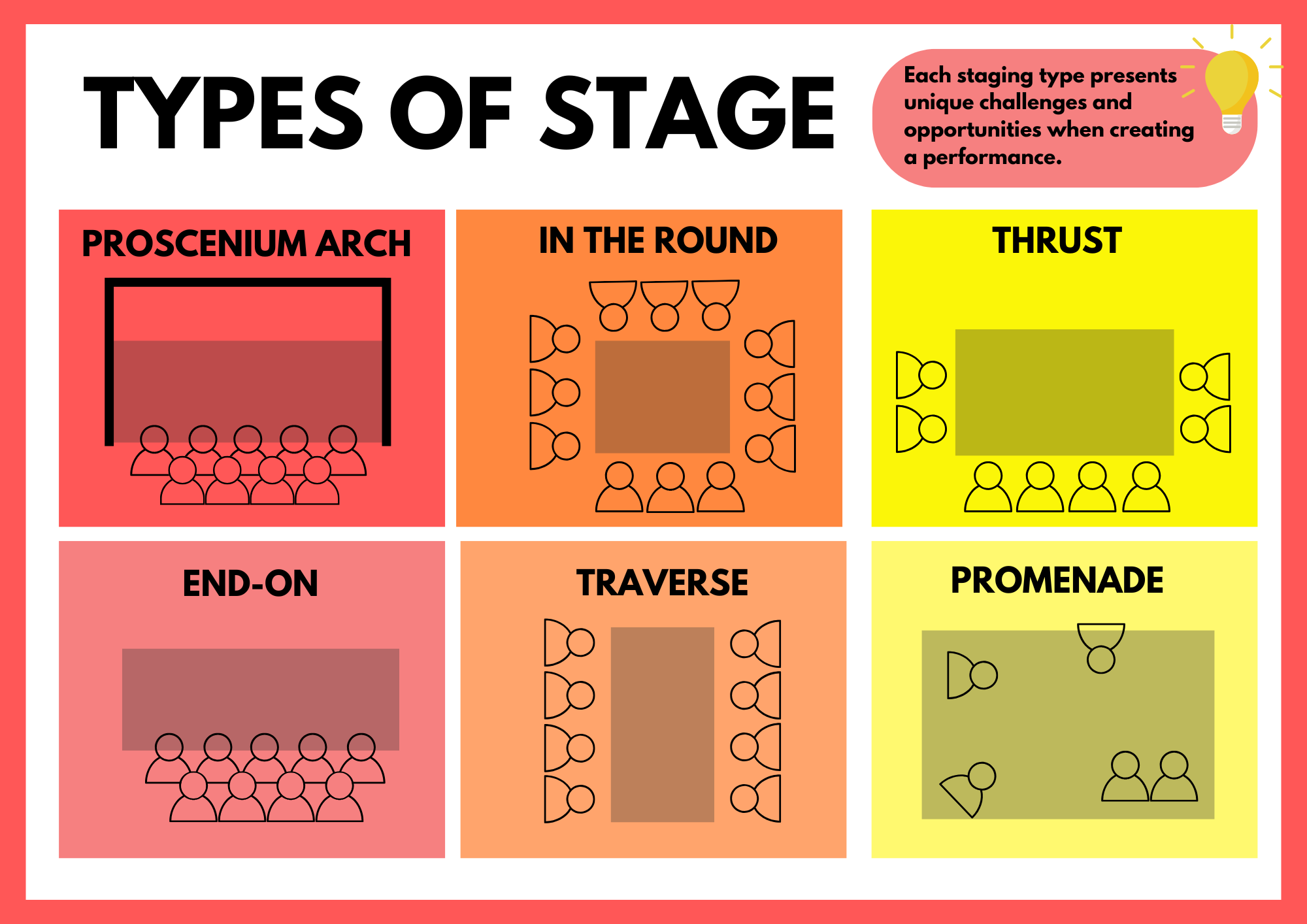 TYPES OF STAGE

Each staging type presents unique challenges and opportunities when creating a performance.

PROSCENIUM ARCH

IN THE ROUND

THRUST

END-ON

TRAVERSE

PROMENADE